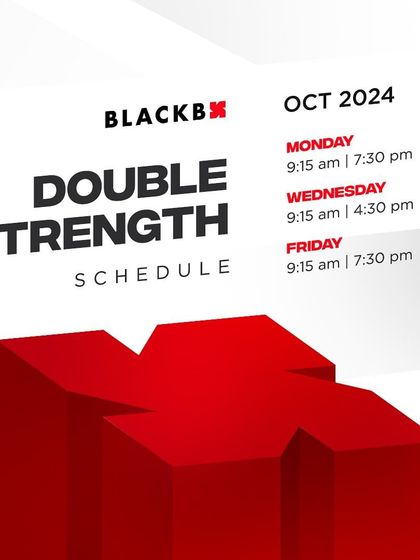 BLACKB

DOUBLE
TRENGTH
SCHEDULE

OCT 2024

MONDAY
9:15 am | 7:30 pm

WEDNESDAY
9:15 am | 4:30 pm

FRIDAY
9:15 am | 7:30 pm